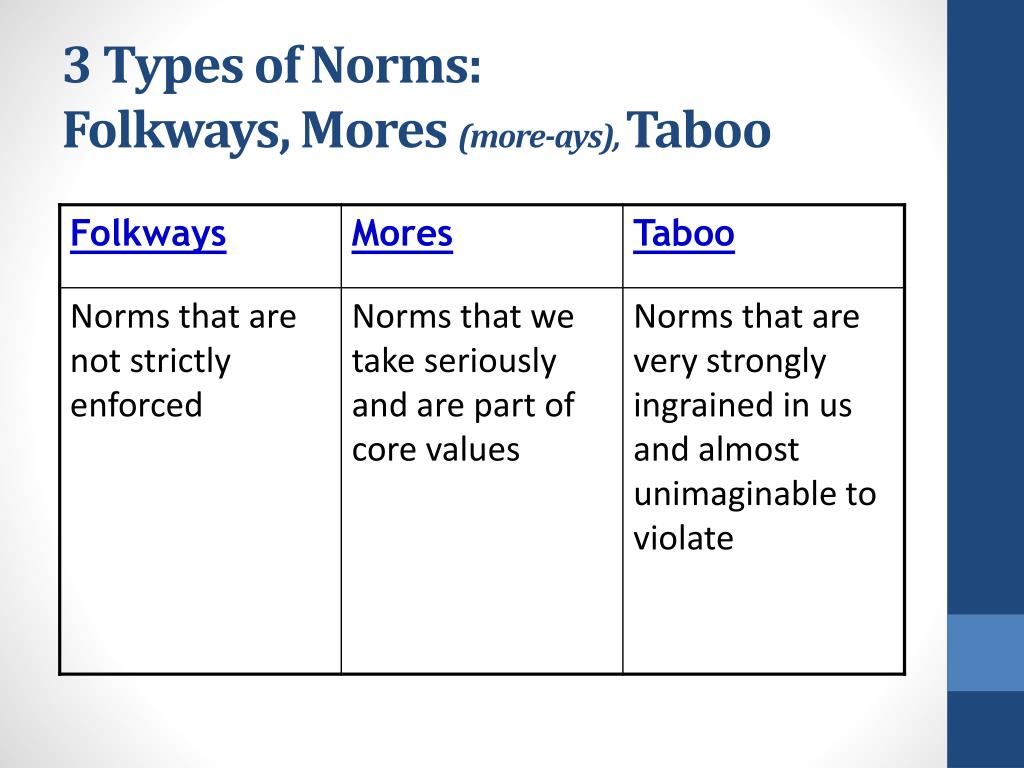 3 Types of Norms:
Folkways, Mores (more-ays), Taboo

| Folkways | Mores | Taboo |
|---|---|---|
| Norms that are not strictly enforced | Norms that we take seriously and are part of core values | Norms that are very strongly ingrained in us and almost unimaginable to violate |